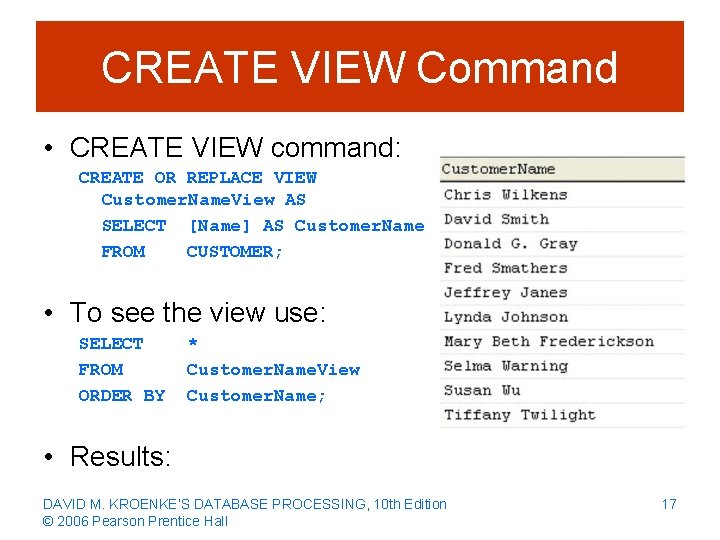 CREATE VIEW Command

• CREATE VIEW command:

CREATE OR REPLACE VIEW
CustomerNameView AS
SELECT [Name] AS CustomerName
FROM CUSTOMER;

• To see the view use:

SELECT *
FROM CustomerNameView
ORDER BY CustomerName;

• Results:

| CustomerName |
|---|
| Chris Wilkens |
| David Smith |
| Donald G. Gray |
| Fred Smathers |
| Jeffrey Janes |
| Lynda Johnson |
| Mary Beth Frederickson |
| Selma Warning |
| Susan Wu |
| Tiffany Twilight |

DAVID M. KROENKE'S DATABASE PROCESSING, 10th Edition
© 2006 Pearson Prentice Hall

17